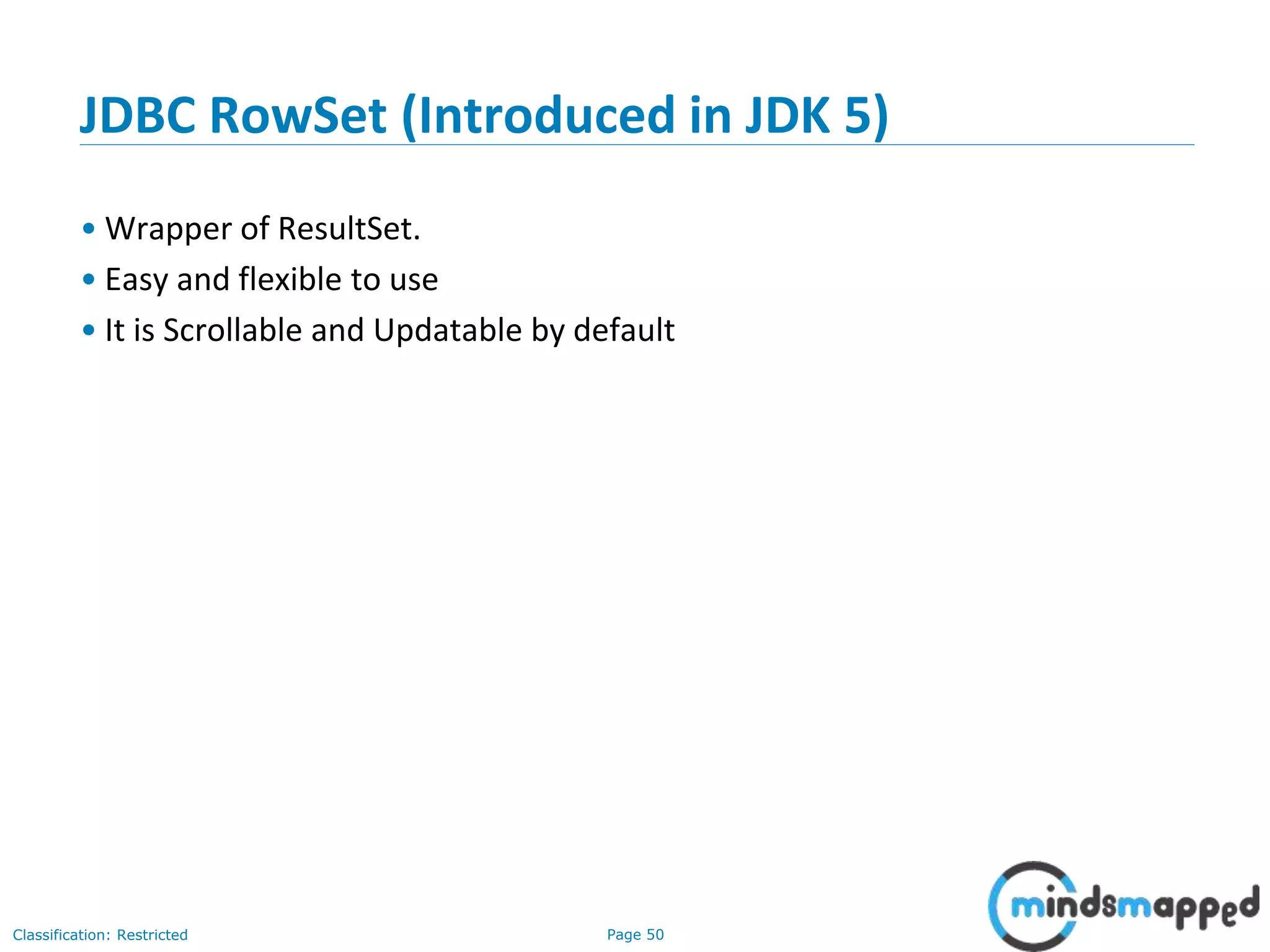 JDBC RowSet (Introduced in JDK 5)

• Wrapper of ResultSet.
• Easy and flexible to use
• It is Scrollable and Updatable by default

Classification: Restricted

Page 50

mindsmapped